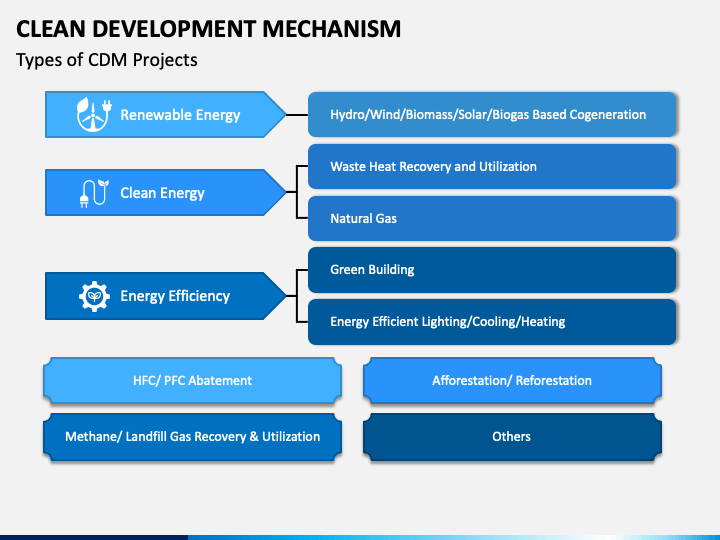 CLEAN DEVELOPMENT MECHANISM

Types of CDM Projects

Renewable Energy

Hydro/Wind/Biomass/Solar/Biogas Based Cogeneration

Clean Energy

Waste Heat Recovery and Utilization

Natural Gas

Energy Efficiency

Green Building

Energy Efficient Lighting/Cooling/Heating

HFC/ PFC Abatement

Afforestation/ Reforestation

Methane/ Landfill Gas Recovery & Utilization

Others